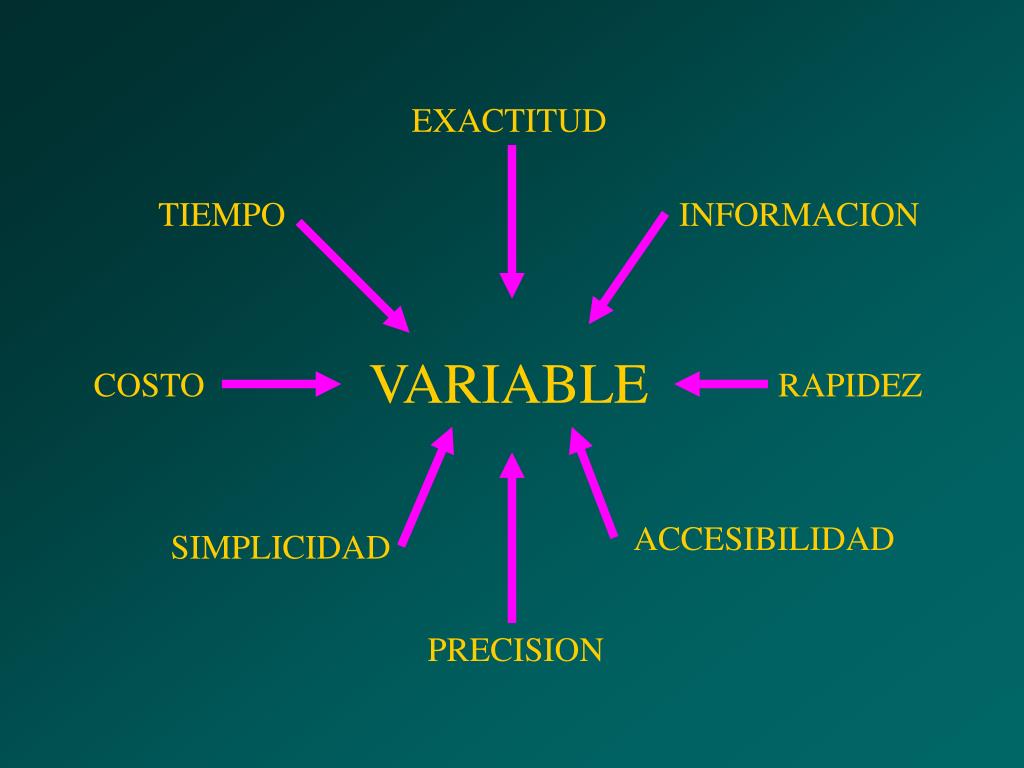 EXACTITUD

TIEMPO

INFORMACION

COSTO

VARIABLE

RAPIDEZ

SIMPLICIDAD

ACCESIBILIDAD

PRECISION